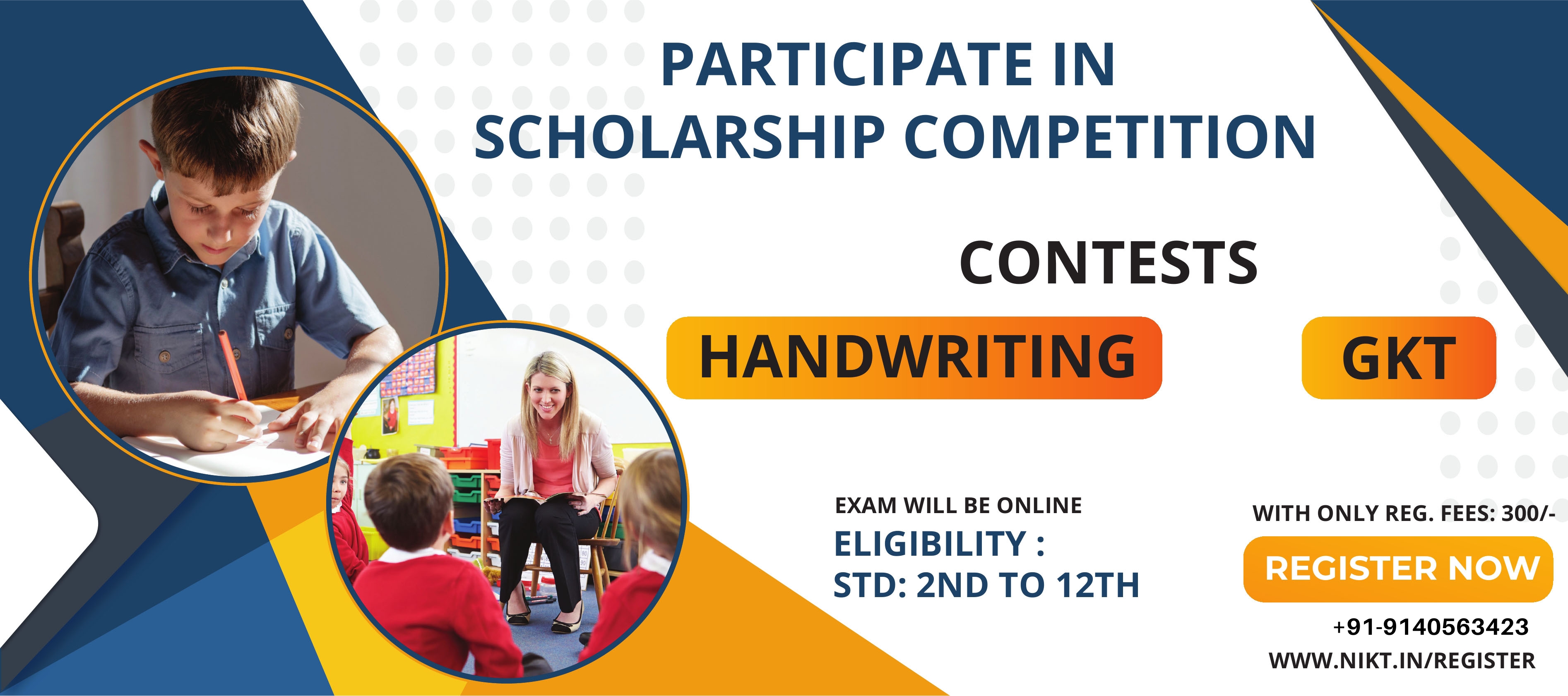 PARTICIPATE IN
SCHOLARSHIP COMPETITION

CONTESTS

HANDWRITING

GKT

EXAM WILL BE ONLINE
ELIGIBILITY :
STD: 2ND TO 12TH

WITH ONLY REG. FEES: 300/-

REGISTER NOW

+91-9140563423
WWW.NIKT.IN/REGISTER